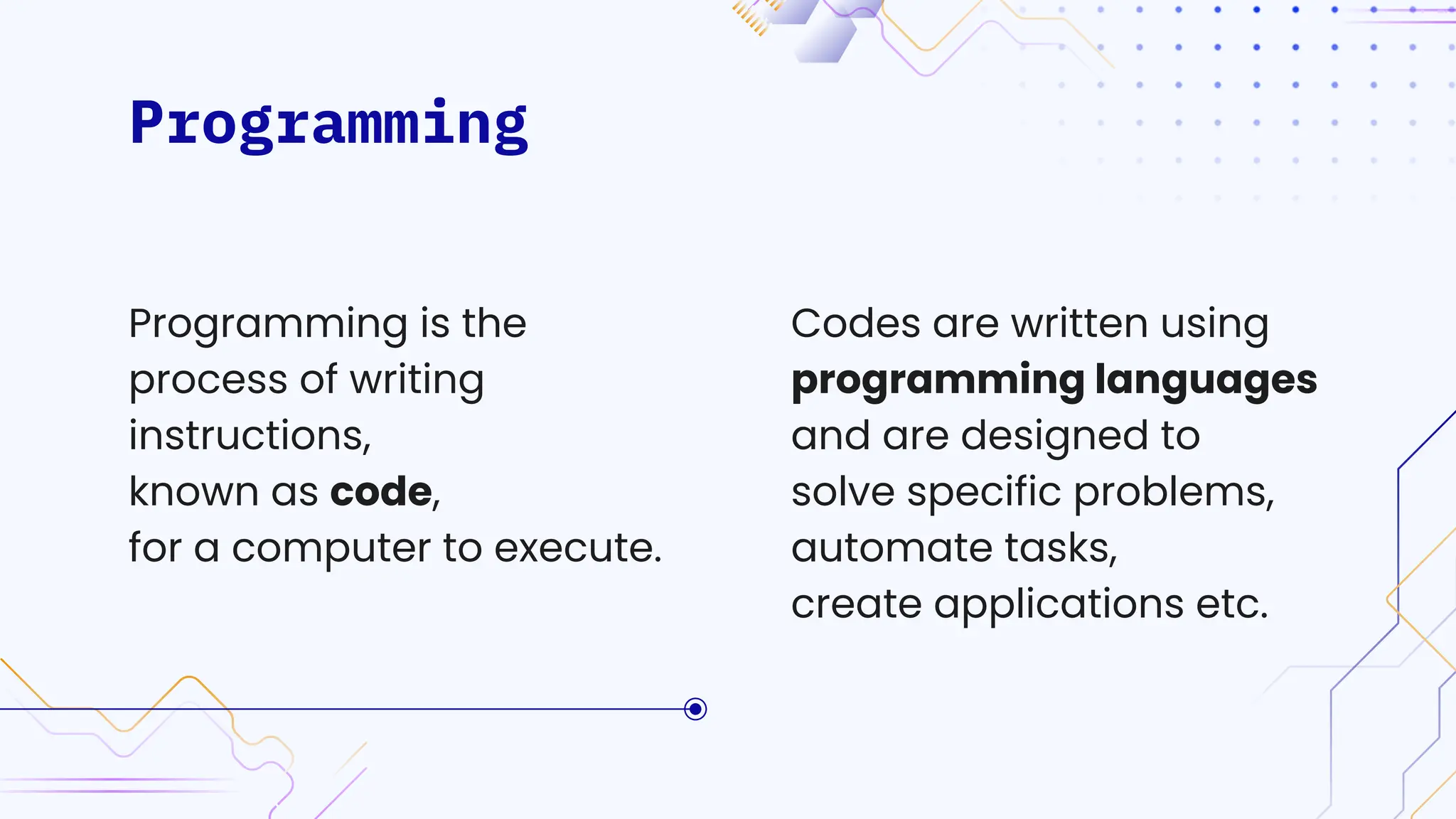 Programming

Programming is the process of writing instructions, known as code, for a computer to execute.

Codes are written using programming languages and are designed to solve specific problems, automate tasks, create applications etc.